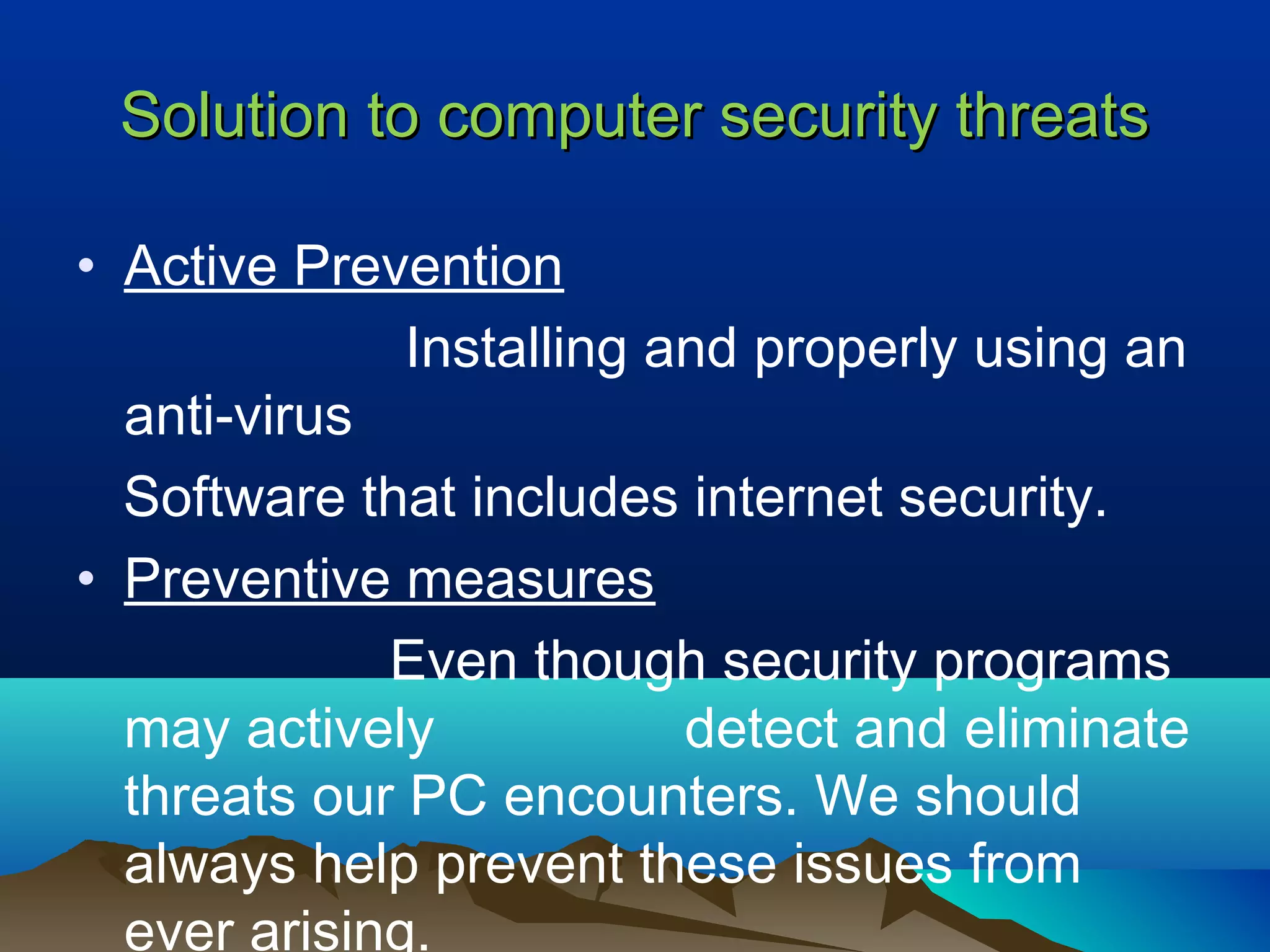 Solution to computer security threats

• Active Prevention

Installing and properly using an anti-virus

Software that includes internet security.

• Preventive measures

Even though security programs may actively detect and eliminate threats our PC encounters. We should always help prevent these issues from ever arising.